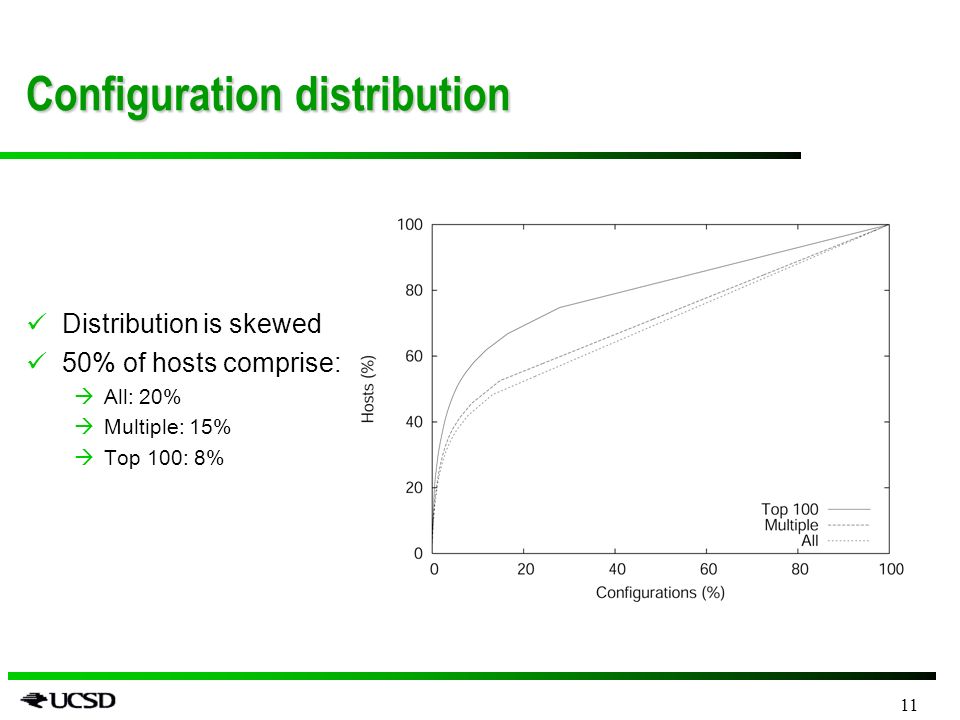 Configuration distribution

✓ Distribution is skewed
✓ 50% of hosts comprise:
→ All: 20%
→ Multiple: 15%
→ Top 100: 8%

100
80
60
40
20
0
Hosts (%)
0
20
40
60
80
100
Configurations (%)
Top 100
Multiple
All

UCSD

11